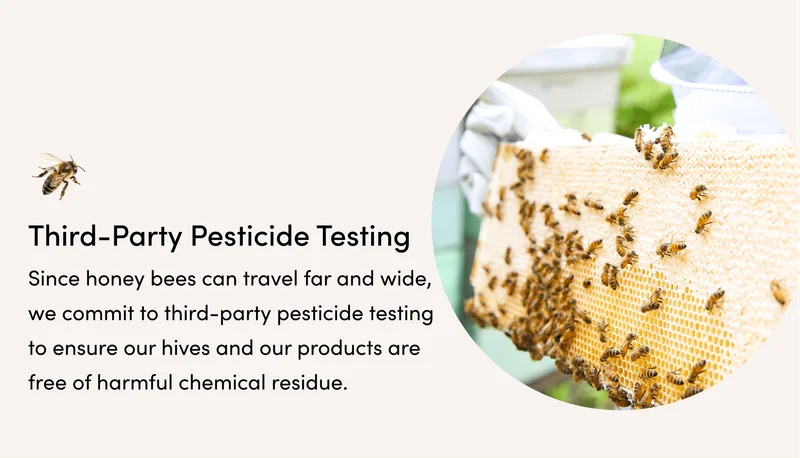 Third-Party Pesticide Testing

Since honey bees can travel far and wide, we commit to third-party pesticide testing to ensure our hives and our products are free of harmful chemical residue.